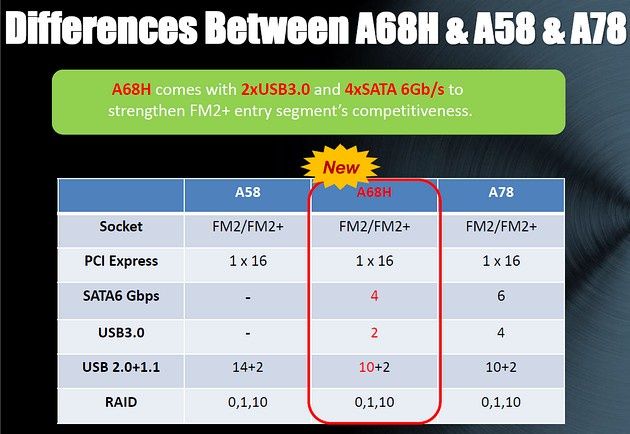 Differences Between A68H & A58 & A78

A68H comes with 2xUSB3.0 and 4xSATA 6Gb/s to strengthen FM2+ entry segment's competitiveness.

New

| | A58 | A68H | A78 |
|---|---|---|---|
| Socket | FM2/FM2+ | FM2/FM2+ | FM2/FM2+ |
| PCI Express | 1 x 16 | 1 x 16 | 1 x 16 |
| SATA6 Gbps | - | 4 | 6 |
| USB3.0 | - | 2 | 4 |
| USB 2.0+1.1 | 14+2 | 10+2 | 10+2 |
| RAID | 0,1,10 | 0,1,10 | 0,1,10 |